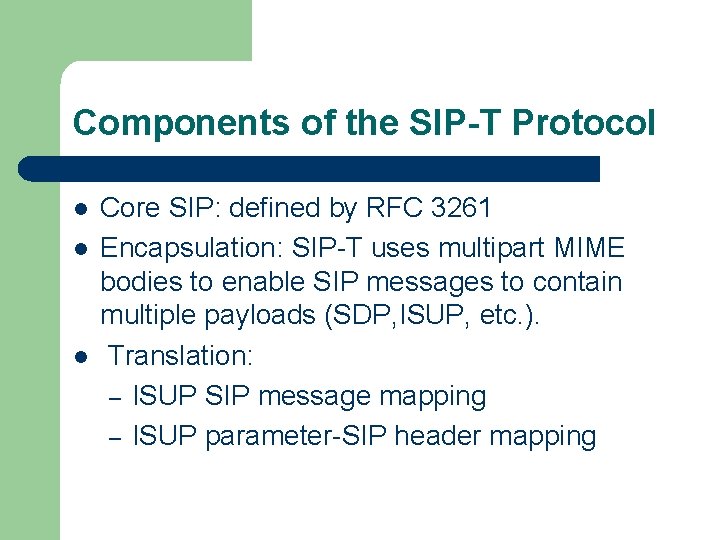 Components of the SIP-T Protocol

- Core SIP: defined by RFC 3261
- Encapsulation: SIP-T uses multipart MIME bodies to enable SIP messages to contain multiple payloads (SDP,ISUP, etc.).
- Translation:
  – ISUP SIP message mapping
  – ISUP parameter-SIP header mapping